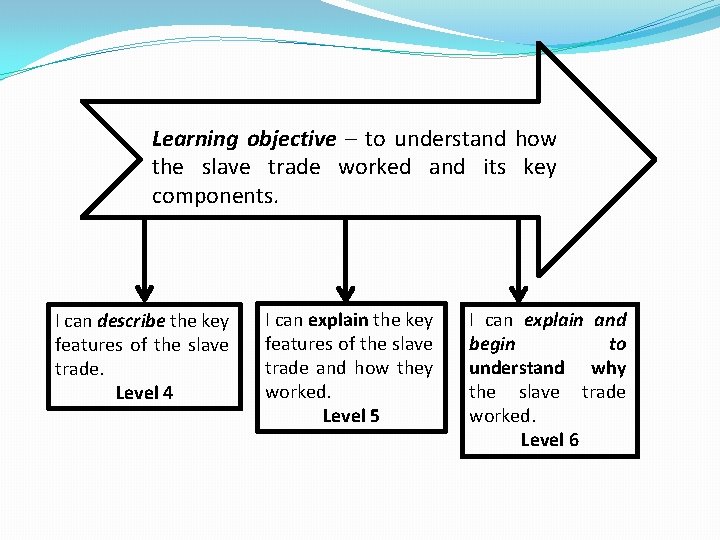 Learning objective – to understand how the slave trade worked and its key components.

I can describe the key features of the slave trade.
Level 4

I can explain the key features of the slave trade and how they worked.
Level 5

I can explain and begin to understand why the slave trade worked.
Level 6